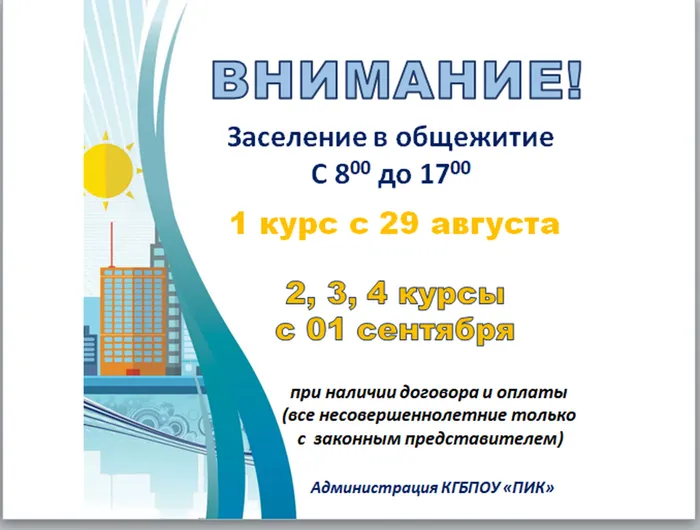 ВНИМАНИЕ!

Заселение в общежитие С $8^{00}$ до $17^{00}$

1 курс с 29 августа

2, 3, 4 курсы с 01 сентября

при наличии договора и оплаты (все несовершеннолетние только с законным представителем)

Администрация КГБПОУ «ПИК»